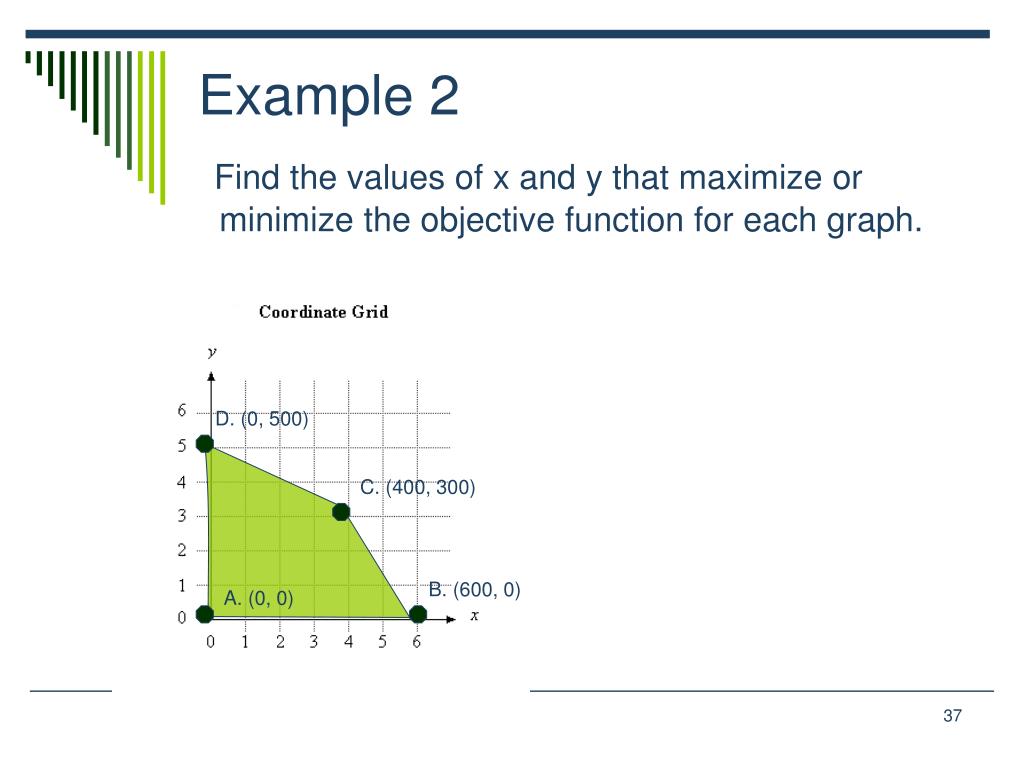 Example 2

Find the values of x and y that maximize or minimize the objective function for each graph.

Coordinate Grid

y

6
5
4
3
2
1
0

D. (0, 500)

C. (400, 300)

B. (600, 0)

A. (0, 0)

x

0 1 2 3 4 5 6

37